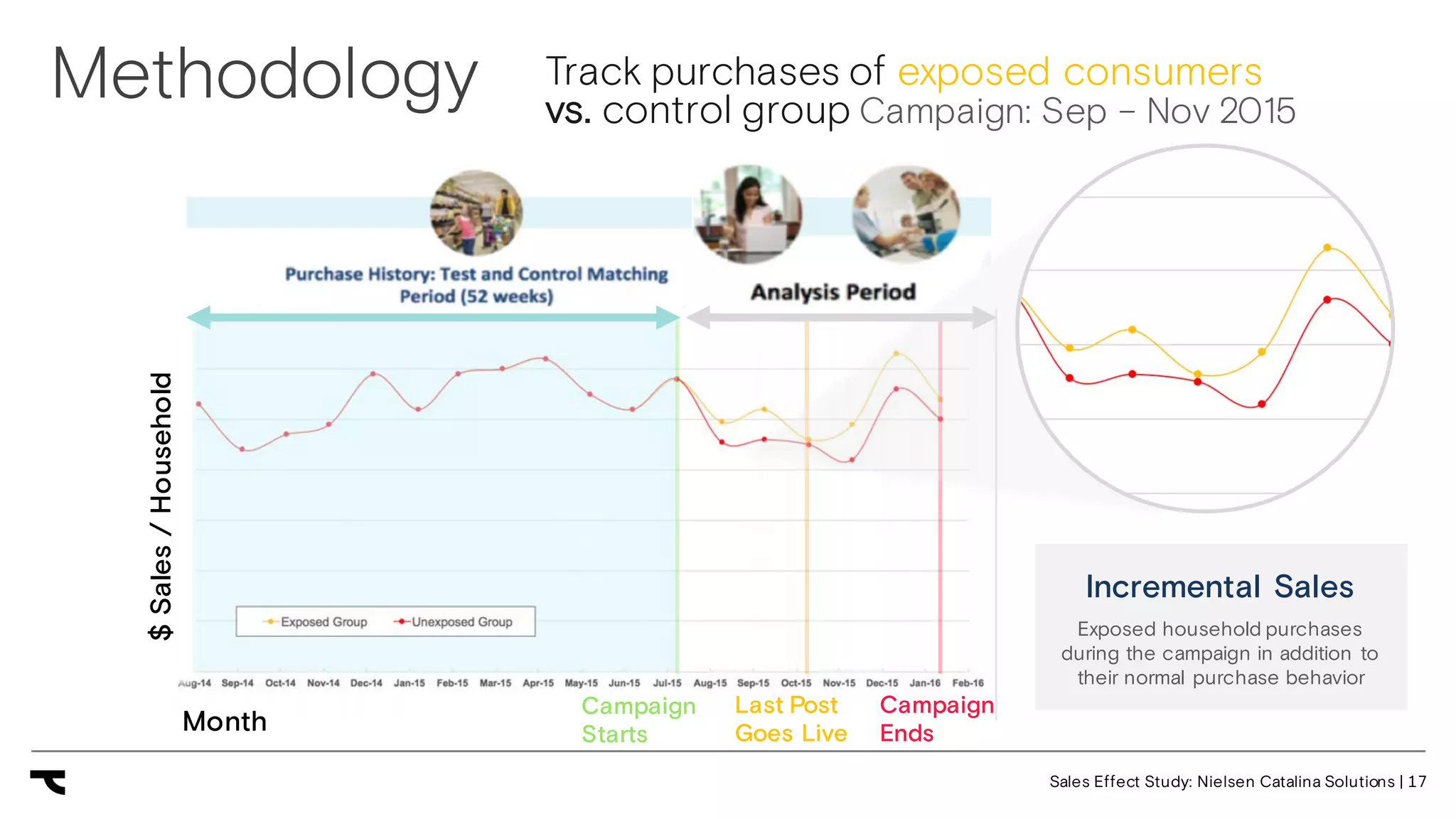 Methodology

Track purchases of exposed consumers vs. control group Campaign: Sep – Nov 2015

Purchase History: Test and Control Matching Period (52 weeks)

Analysis Period

$ Sales / Household

Exposed Group
Unexposed Group

Aug-14 Sep-14 Oct-14 Nov-14 Dec-14 Jan-15 Feb-15 Mar-15 Apr-15 May-15 Jun-15 Jul-15 Aug-15 Sep-15 Oct-15 Nov-15 Dec-15 Jan-16 Feb-16

Month

Campaign Starts

Last Post Goes Live

Campaign Ends

Incremental Sales

Exposed household purchases during the campaign in addition to their normal purchase behavior

Sales Effect Study: Nielsen Catalina Solutions | 17